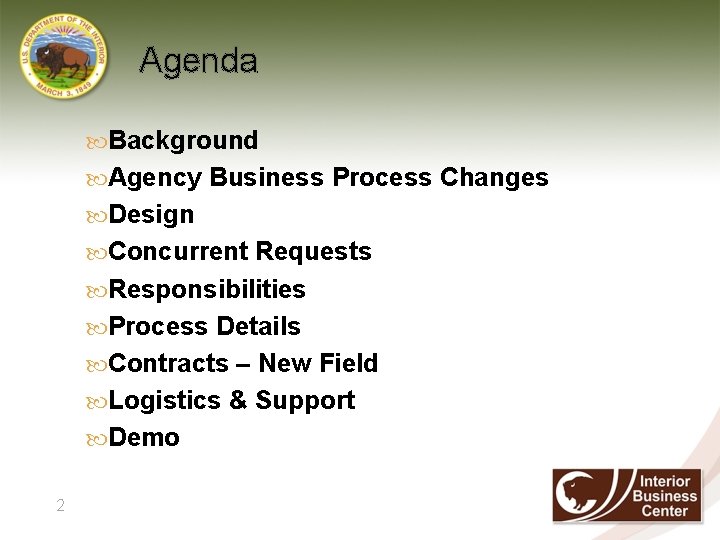 U.S. DEPARTMENT OF THE INTERIOR
MARCH 3, 1849

Agenda

Background
Agency Business Process Changes
Design
Concurrent Requests
Responsibilities
Process Details
Contracts – New Field
Logistics & Support
Demo

2

Interior Business Center